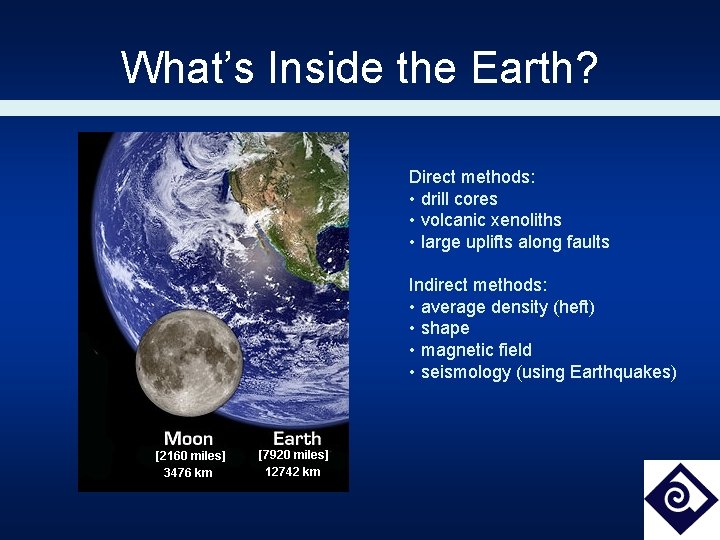 What's Inside the Earth?

Moon
[2160 miles]
3476 km

Earth
[7920 miles]
12742 km

Direct methods:
• drill cores
• volcanic xenoliths
• large uplifts along faults

Indirect methods:
• average density (heft)
• shape
• magnetic field
• seismology (using Earthquakes)